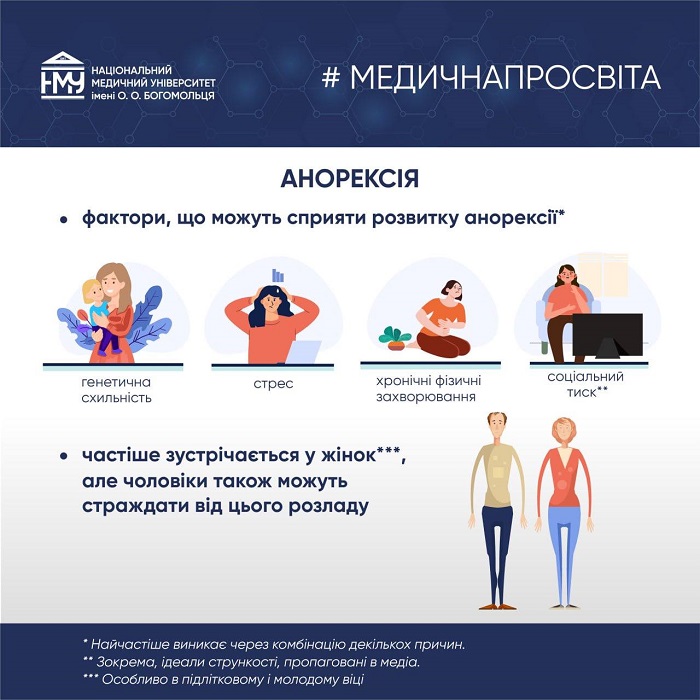 НМУ
НАЦІОНАЛЬНИЙ МЕДИЧНИЙ УНІВЕРСИТЕТ імені О. О. БОГОМОЛЬЦЯ

# МЕДИЧНАПРОСВІТА

АНОРЕКСІЯ

• фактори, що можуть сприяти розвитку анорексії*

генетична схильність

стрес

хронічні фізичні захворювання

соціальний тиск**

• частіше зустрічається у жінок***, але чоловіки також можуть страждати від цього розладу

* Найчастіше виникає через комбінацію декількох причин.
** Зокрема, ідеали стрункості, пропаговані в медіа.
*** Особливо в підлітковому і молодому віці